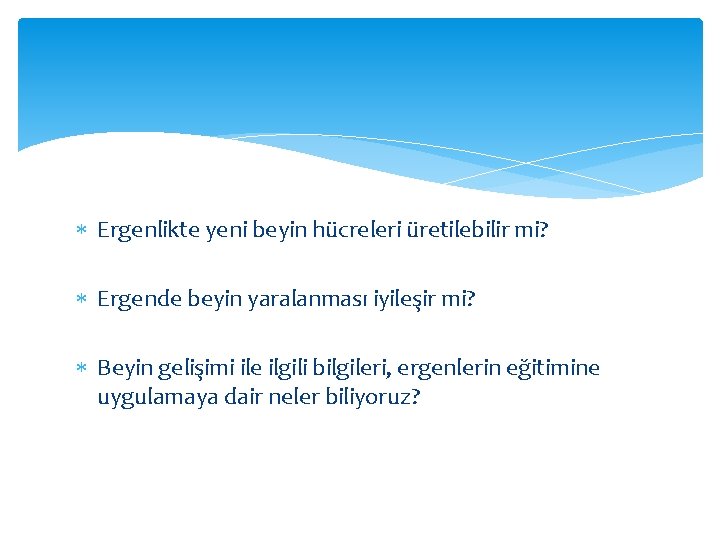 ∗ Ergenlikte yeni beyin hücreleri üretilebilir mi?

∗ Ergende beyin yaralanması iyileşir mi?

∗ Beyin gelişimi ile ilgili bilgileri, ergenlerin eğitimine uygulamaya dair neler biliyoruz?